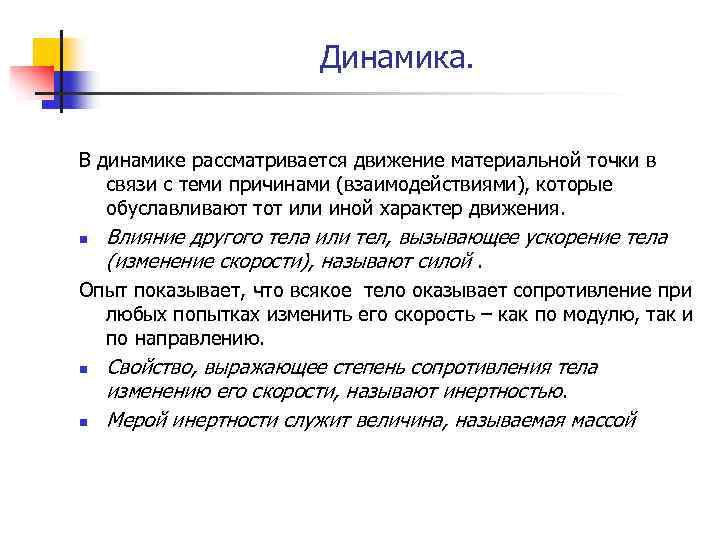 Динамика.

В динамике рассматривается движение материальной точки в связи с теми причинами (взаимодействиями), которые обуславливают тот или иной характер движения.

Влияние другого тела или тел, вызывающее ускорение тела (изменение скорости), называют силой .

Опыт показывает, что всякое тело оказывает сопротивление при любых попытках изменить его скорость – как по модулю, так и по направлению.

Свойство, выражающее степень сопротивления тела изменению его скорости, называют инертностью.

Мерой инертности служит величина, называемая массой